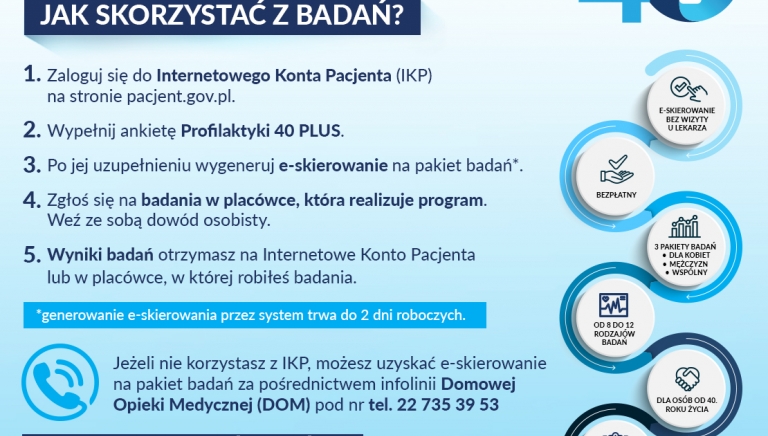 JAK SKORZYSTAĆ Z BADAŃ?

1. Zaloguj się do Internetowego Konta Pacjenta (IKP) na stronie pacjent.gov.pl.

2. Wypełnij ankietę Profilaktyki 40 PLUS.

3. Po jej uzupełnieniu wygeneruj e-skierowanie na pakiet badań*.

4. Zgłoś się na badania w placówce, która realizuje program. Weź ze sobą dowód osobisty.

5. Wyniki badań otrzymasz na Internetowe Konto Pacjenta lub w placówce, w której robiłeś badania.

*generowanie e-skierowania przez system trwa do 2 dni roboczych.

Jeżeli nie korzystasz z IKP, możesz uzyskać e-skierowanie na pakiet badań za pośrednictwem infolinii Domowej Opieki Medycznej (DOM) pod nr tel. 22 735 39 53

E-SKIEROWANIE BEZ WIZYTY U LEKARZA

BEZPŁATNY

3 PAKIETY BADAŃ
• DLA KOBIET
• MĘŻCZYZN
• WSPÓLNY

OD 8 DO 12 RODZAJÓW BADAŃ

DLA OSÓB OD 40. ROKU ŻYCIA